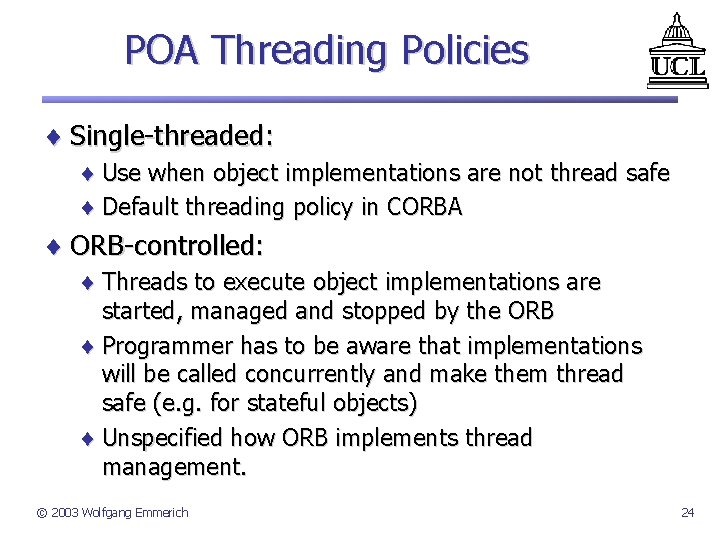 POA Threading Policies

UCL

♦ Single-threaded:
♦ Use when object implementations are not thread safe
♦ Default threading policy in CORBA
♦ ORB-controlled:
♦ Threads to execute object implementations are started, managed and stopped by the ORB
♦ Programmer has to be aware that implementations will be called concurrently and make them thread safe (e.g. for stateful objects)
♦ Unspecified how ORB implements thread management.

© 2003 Wolfgang Emmerich

24